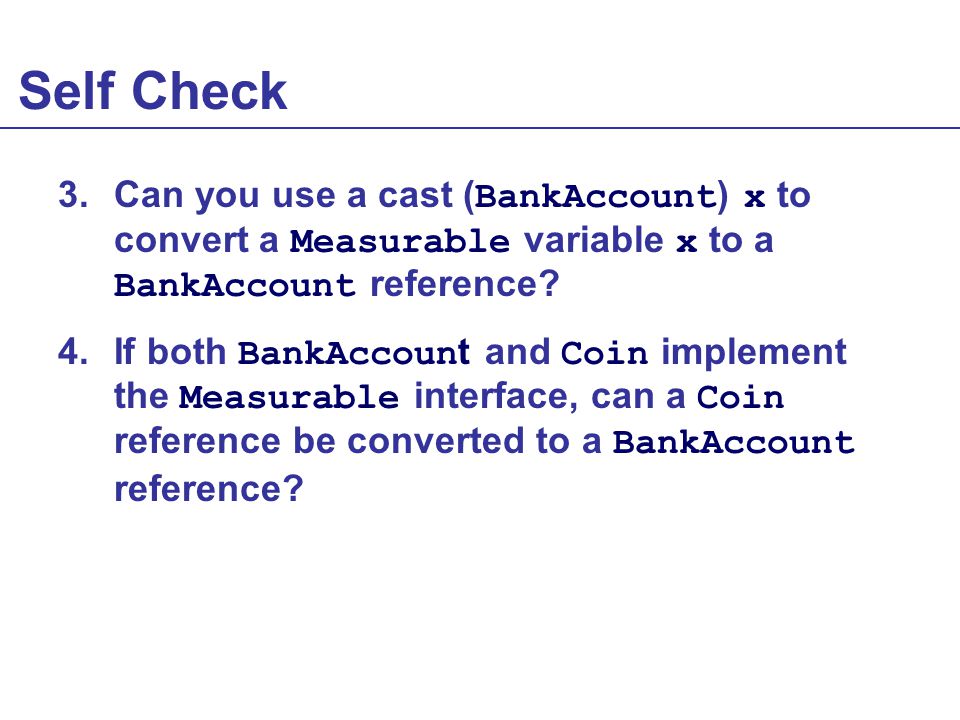 Self Check

3. Can you use a cast (BankAccount) x to convert a Measurable variable x to a BankAccount reference?

4. If both BankAccount and Coin implement the Measurable interface, can a Coin reference be converted to a BankAccount reference?